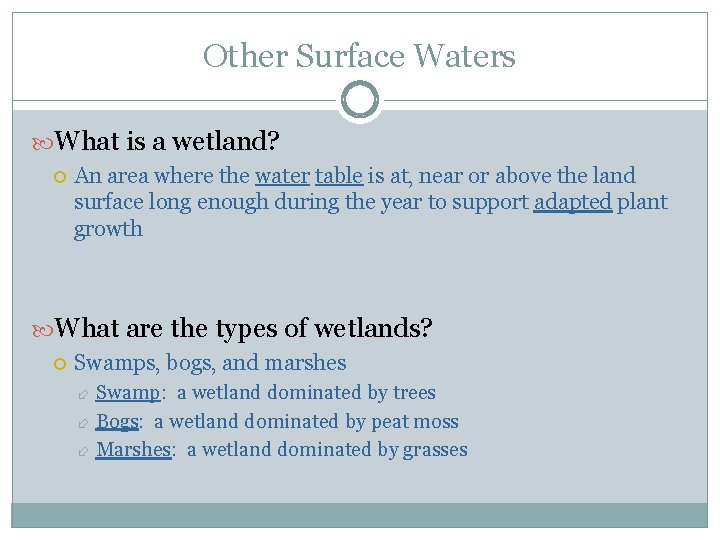 Other Surface Waters

What is a wetland?

An area where the water table is at, near or above the land surface long enough during the year to support adapted plant growth

What are the types of wetlands?

Swamps, bogs, and marshes

Swamp: a wetland dominated by trees

Bogs: a wetland dominated by peat moss

Marshes: a wetland dominated by grasses